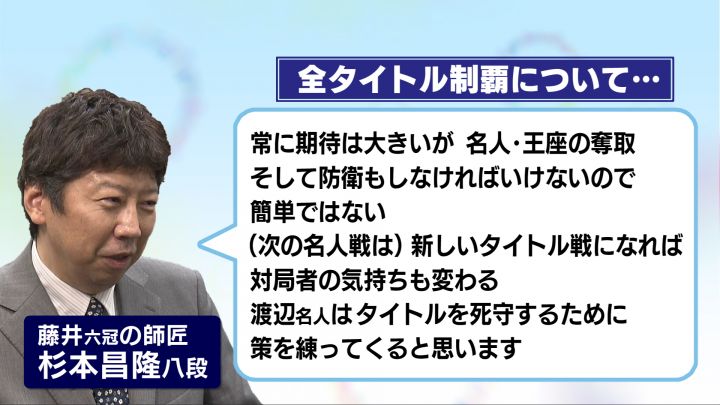 全タイトル制覇について…

常に期待は大きいが 名人・王座の奪取
そして防衛もしなければいけないので
簡単ではない
(次の名人戦は) 新しいタイトル戦になれば
対局者の気持ちも変わる
渡辺名人はタイトルを死守するために
策を練ってくると思います

藤井六冠の師匠
杉本昌隆八段